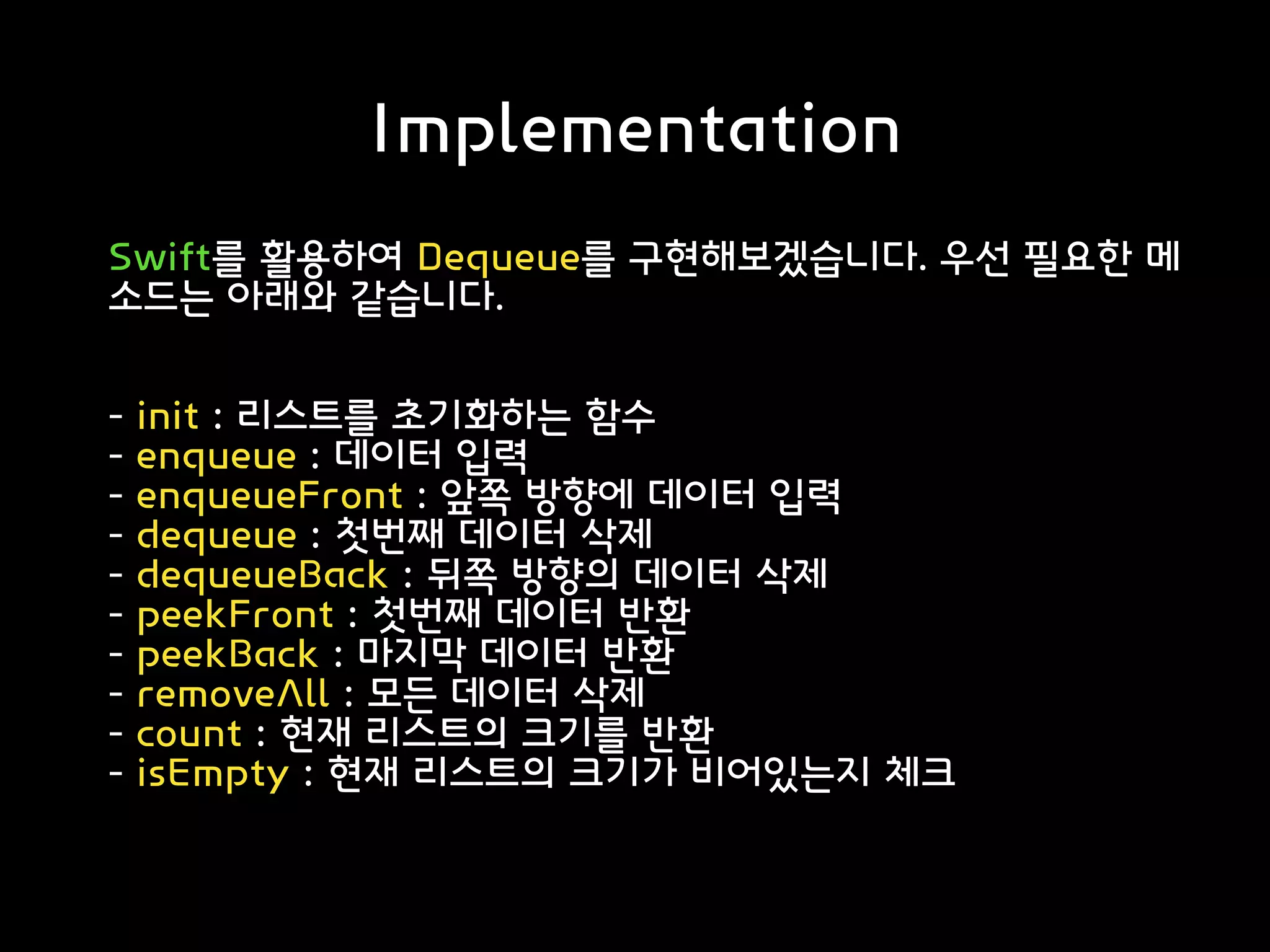 Implementation

Swift를 활용하여 Dequeue를 구현해보겠습니다. 우선 필요한 메소드는 아래와 같습니다.

- init : 리스트를 초기화하는 함수
- enqueue : 데이터 입력
- enqueueFront : 앞쪽 방향에 데이터 입력
- dequeue : 첫번째 데이터 삭제
- dequeueBack : 뒤쪽 방향의 데이터 삭제
- peekFront : 첫번째 데이터 반환
- peekBack : 마지막 데이터 반환
- removeAll : 모든 데이터 삭제
- count : 현재 리스트의 크기를 반환
- isEmpty : 현재 리스트의 크기가 비어있는지 체크